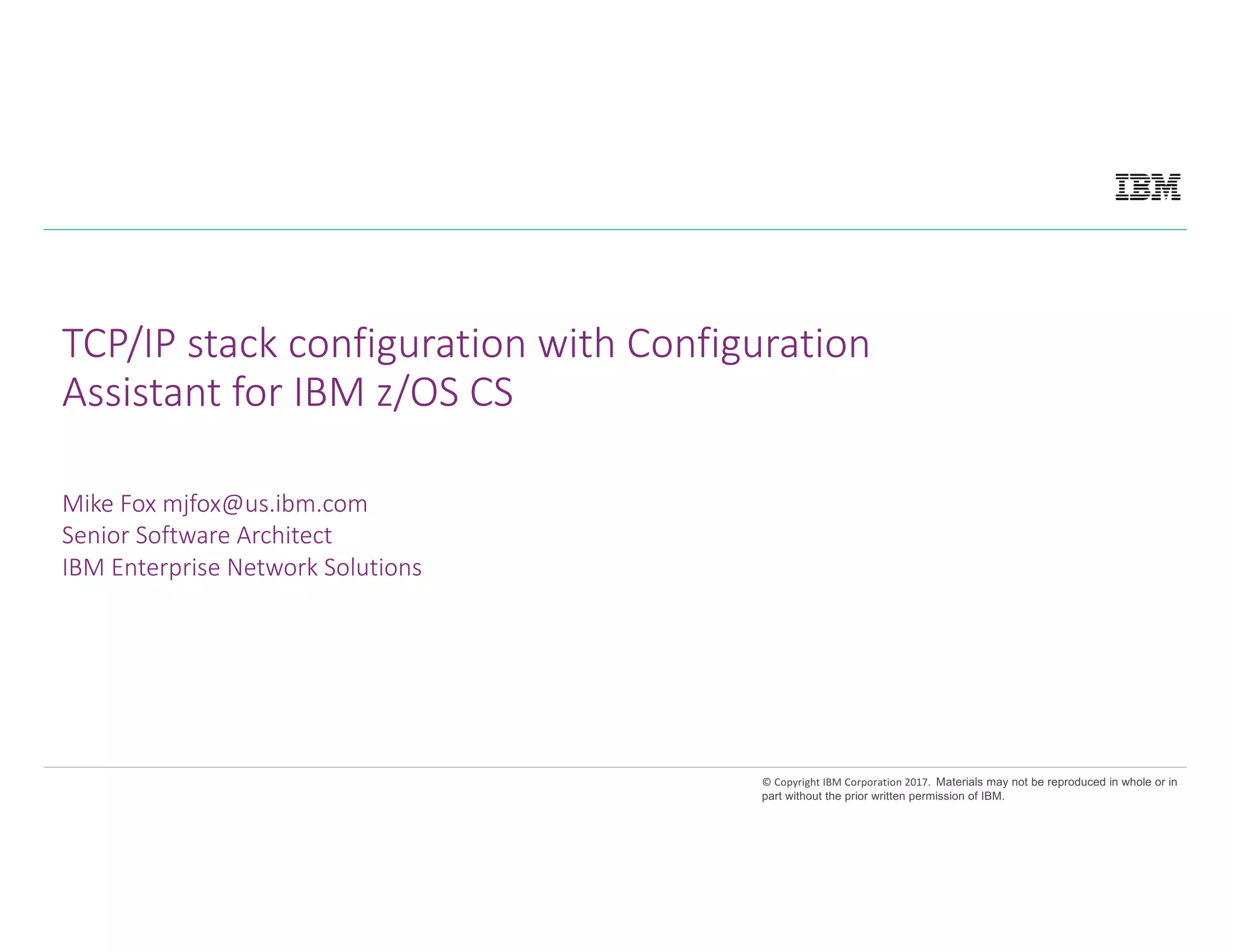 IBM

TCP/IP stack configuration with Configuration Assistant for IBM z/OS CS

Mike Fox mjfox@us.ibm.com
Senior Software Architect
IBM Enterprise Network Solutions

© Copyright IBM Corporation 2017. Materials may not be reproduced in whole or in part without the prior written permission of IBM.